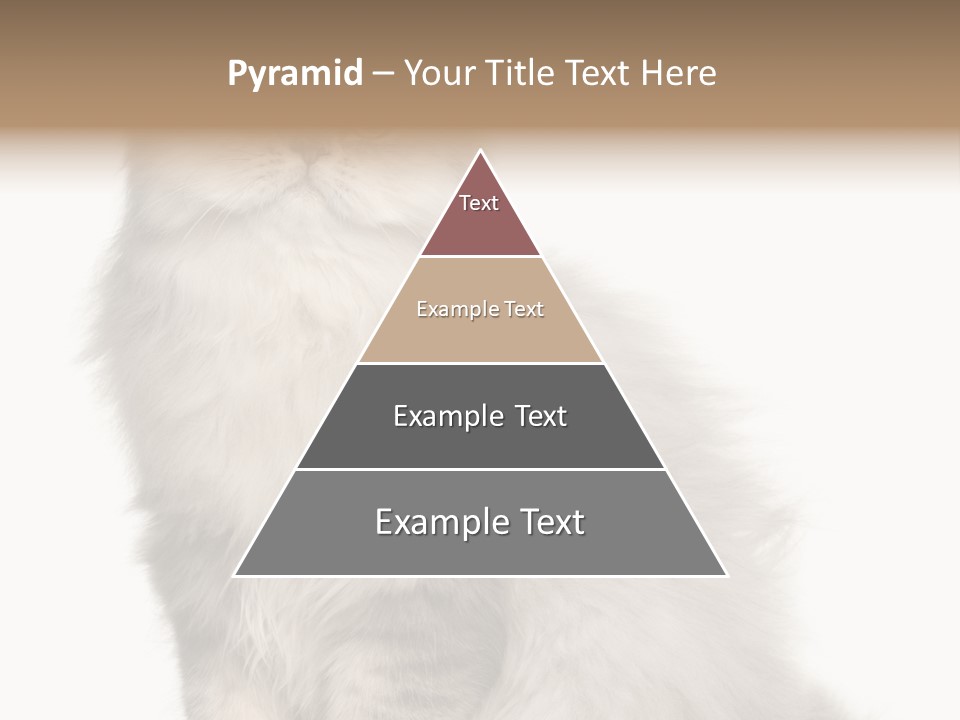 Pyramid – Your Title Text Here

Text

Example Text

Example Text

Example Text